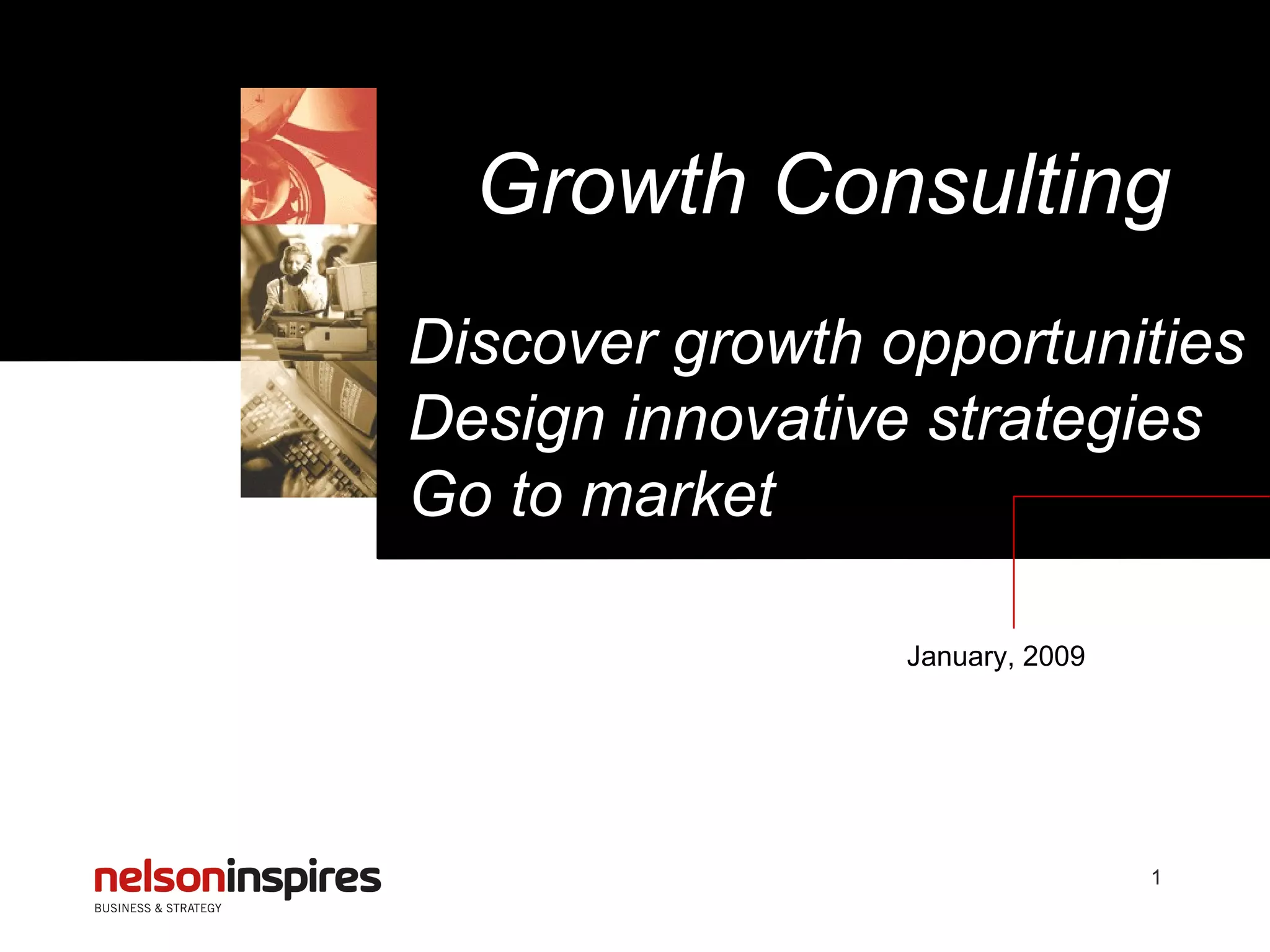 Growth Consulting

Discover growth opportunities
Design innovative strategies
Go to market

January, 2009

nelsoninspires
BUSINESS & STRATEGY

1